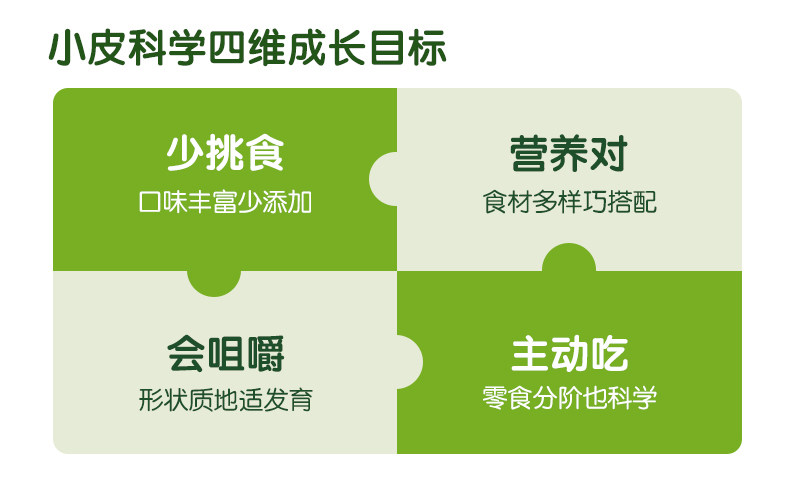 小皮科学四维成长目标

少挑食
口味丰富少添加

营养对
食材多样巧搭配

会咀嚼
形状质地适发育

主动吃
零食分阶也科学